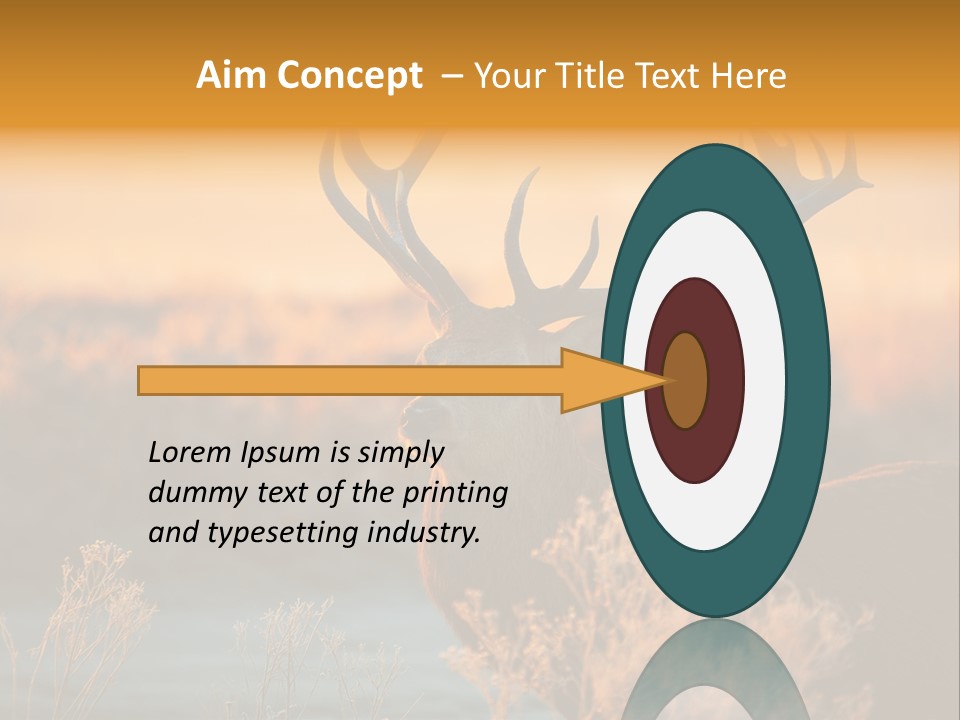 Aim Concept – Your Title Text Here

Lorem Ipsum is simply dummy text of the printing and typesetting industry.